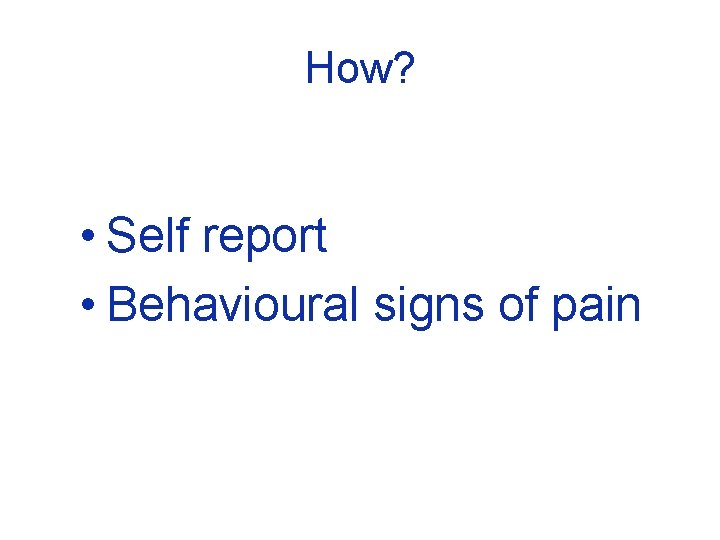 How?

• Self report
• Behavioural signs of pain